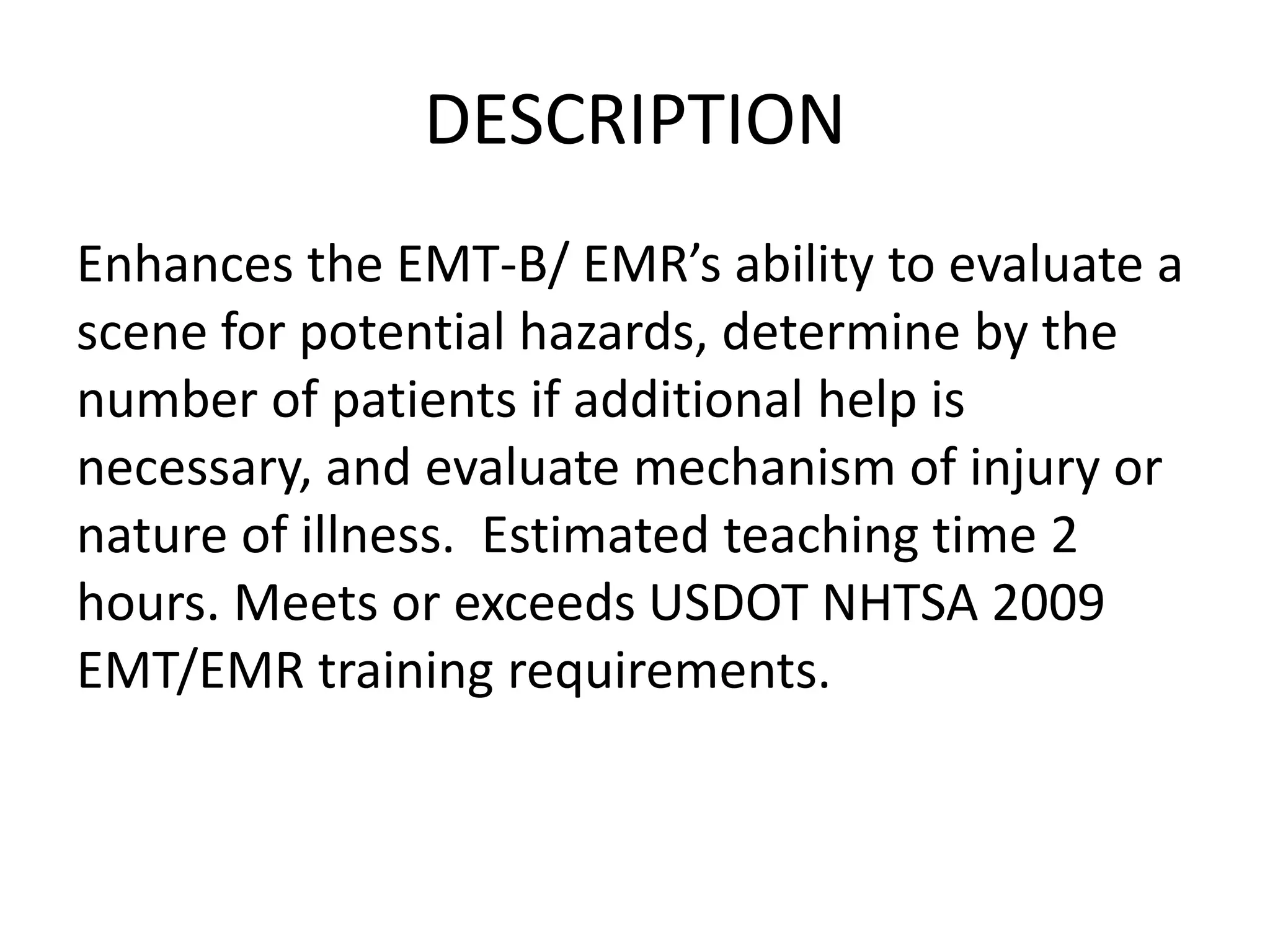 DESCRIPTION

Enhances the EMT-B/ EMR’s ability to evaluate a scene for potential hazards, determine by the number of patients if additional help is necessary, and evaluate mechanism of injury or nature of illness.  Estimated teaching time 2 hours. Meets or exceeds USDOT NHTSA 2009 EMT/EMR training requirements.